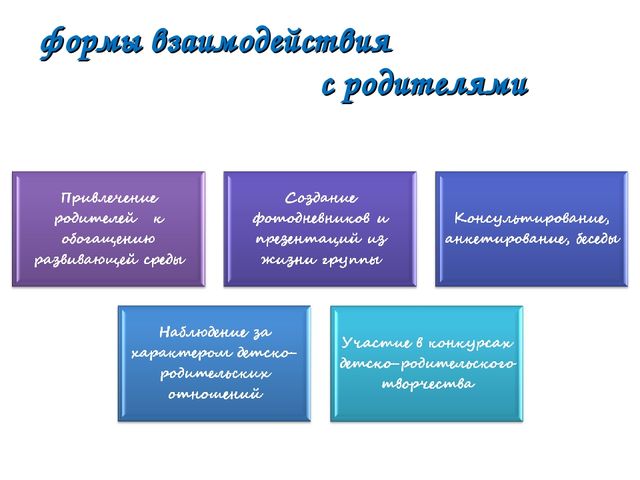 формы взаимодействия с родителями

Привлечение родителей к обогащению развивающей среды

Создание фотодневников и презентаций из жизни группы

Консультирование, анкетирование, беседы

Наблюдение за характером детско-родительских отношений

Участие в конкурсах детско-родительского творчества